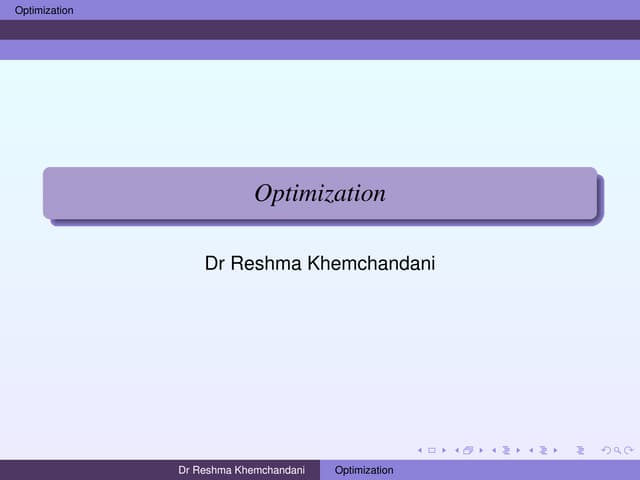 Optimization

Optimization

Dr Reshma Khemchandani

Dr Reshma Khemchandani Optimization